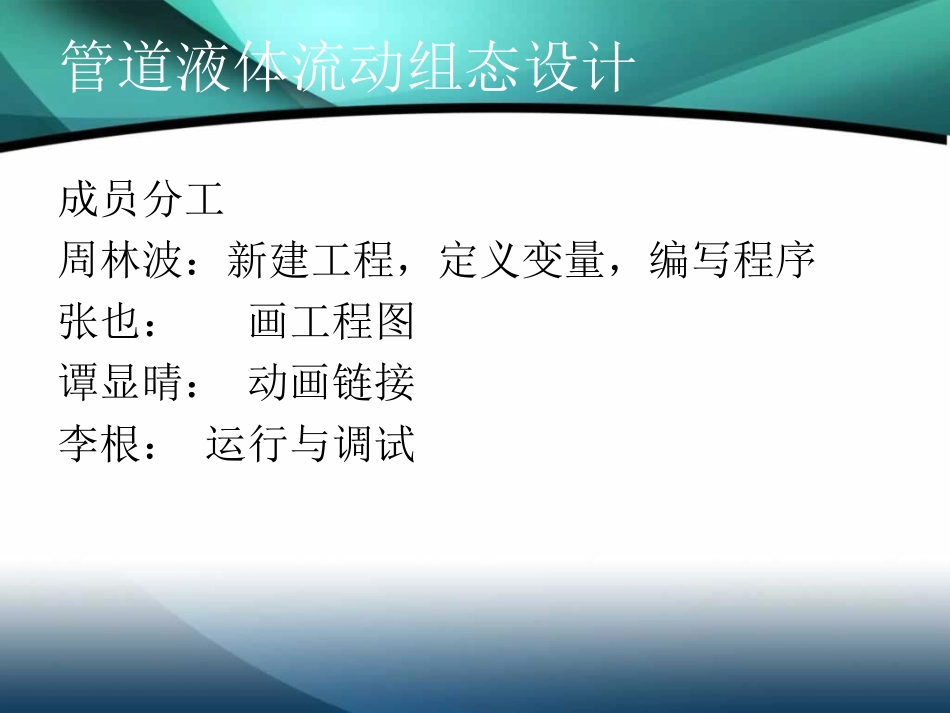 管道液体流动组态设计

成员分工
周林波：新建工程，定义变量，编写程序
张也：　　画工程图
谭显晴：　动画链接
李根：　运行与调试